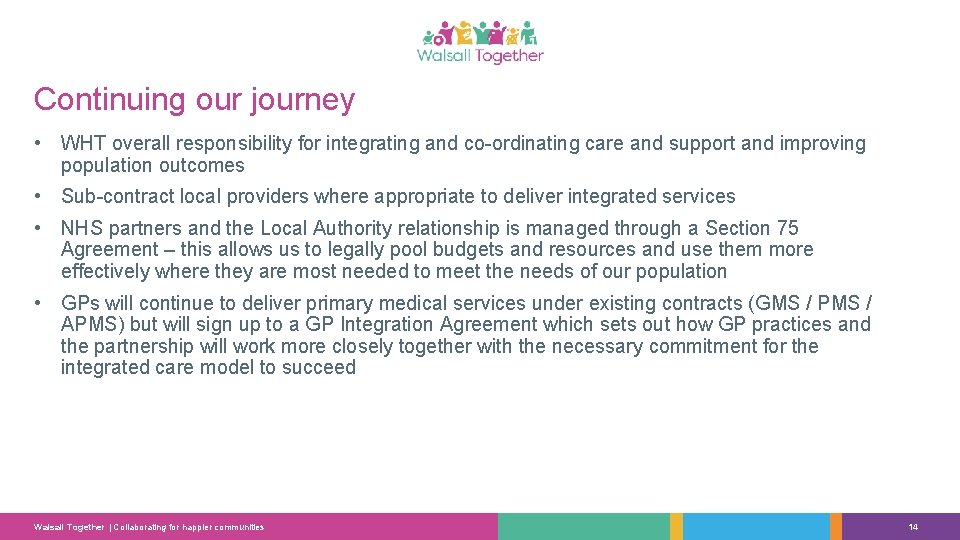 Walsall Together

Continuing our journey

• WHT overall responsibility for integrating and co-ordinating care and support and improving population outcomes

• Sub-contract local providers where appropriate to deliver integrated services

• NHS partners and the Local Authority relationship is managed through a Section 75 Agreement – this allows us to legally pool budgets and resources and use them more effectively where they are most needed to meet the needs of our population

• GPs will continue to deliver primary medical services under existing contracts (GMS / PMS / APMS) but will sign up to a GP Integration Agreement which sets out how GP practices and the partnership will work more closely together with the necessary commitment for the integrated care model to succeed

Walsall Together | Collaborating for happier communities

14